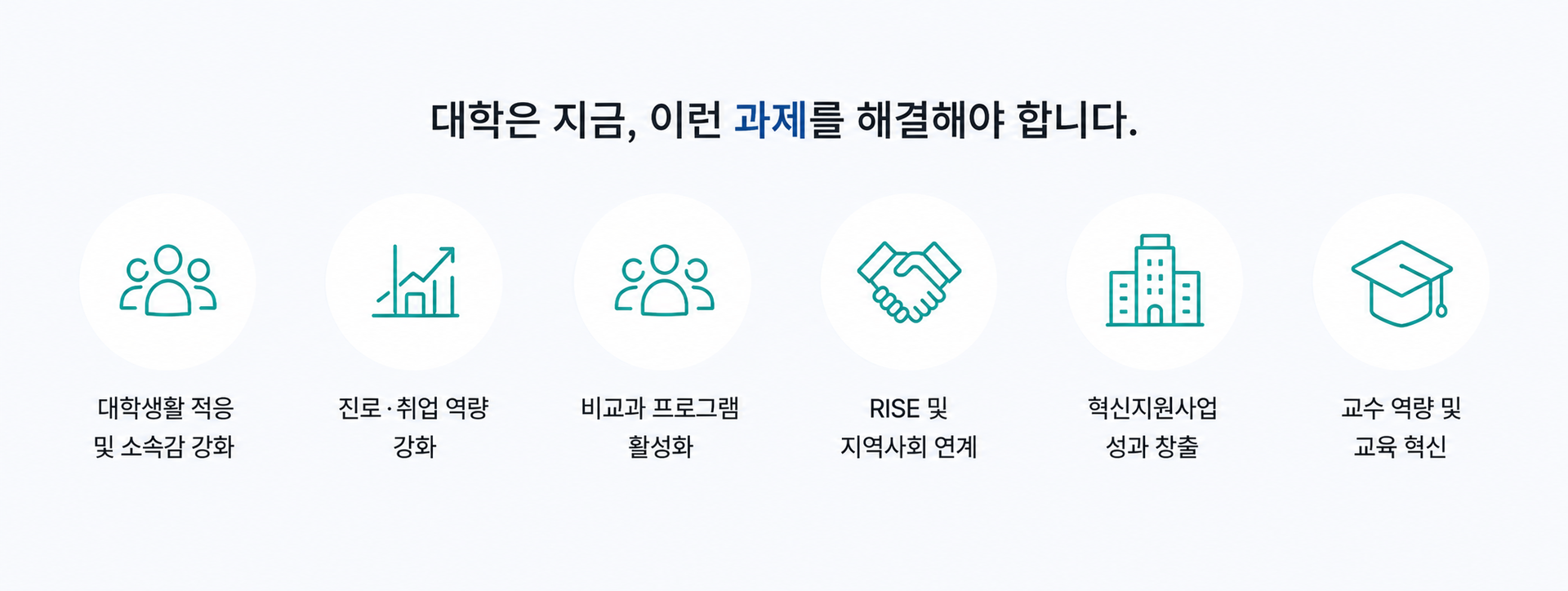 대학은 지금, 이런 과제를 해결해야 합니다.

대학생활 적응 및 소속감 강화

진로·취업 역량 강화

비교과 프로그램 활성화

RISE 및 지역사회 연계

혁신지원사업 성과 창출

교수 역량 및 교육 혁신